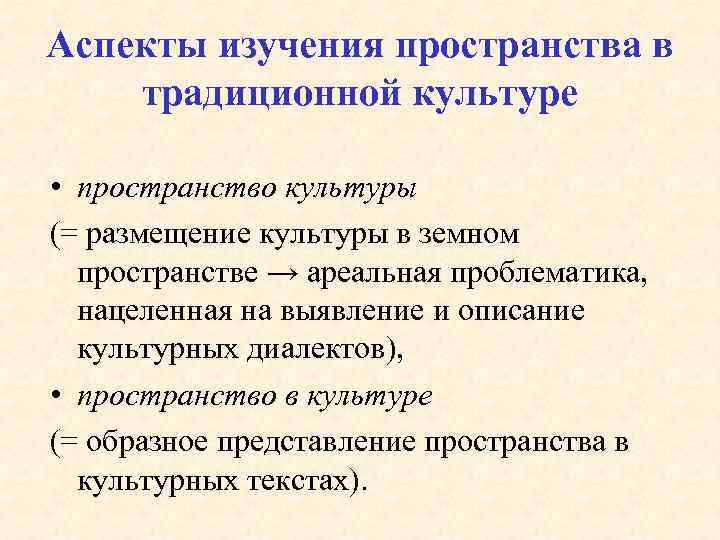 Аспекты изучения пространства в традиционной культуре

• пространство культуры

(= размещение культуры в земном пространстве → ареальная проблематика, нацеленная на выявление и описание культурных диалектов),

• пространство в культуре

(= образное представление пространства в культурных текстах).